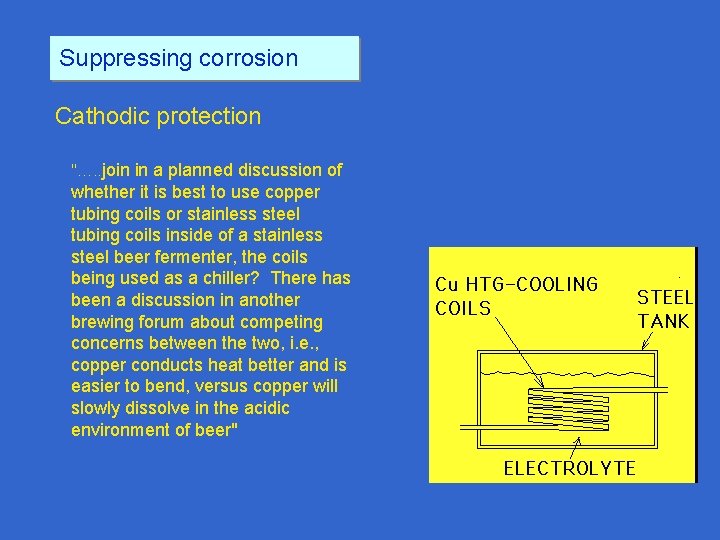 Suppressing corrosion

Cathodic protection

"….join in a planned discussion of whether it is best to use copper tubing coils or stainless steel tubing coils inside of a stainless steel beer fermenter, the coils being used as a chiller? There has been a discussion in another brewing forum about competing concerns between the two, i.e., copper conducts heat better and is easier to bend, versus copper will slowly dissolve in the acidic environment of beer"

Cu HTG-COOLING COILS

STEEL TANK

ELECTROLYTE